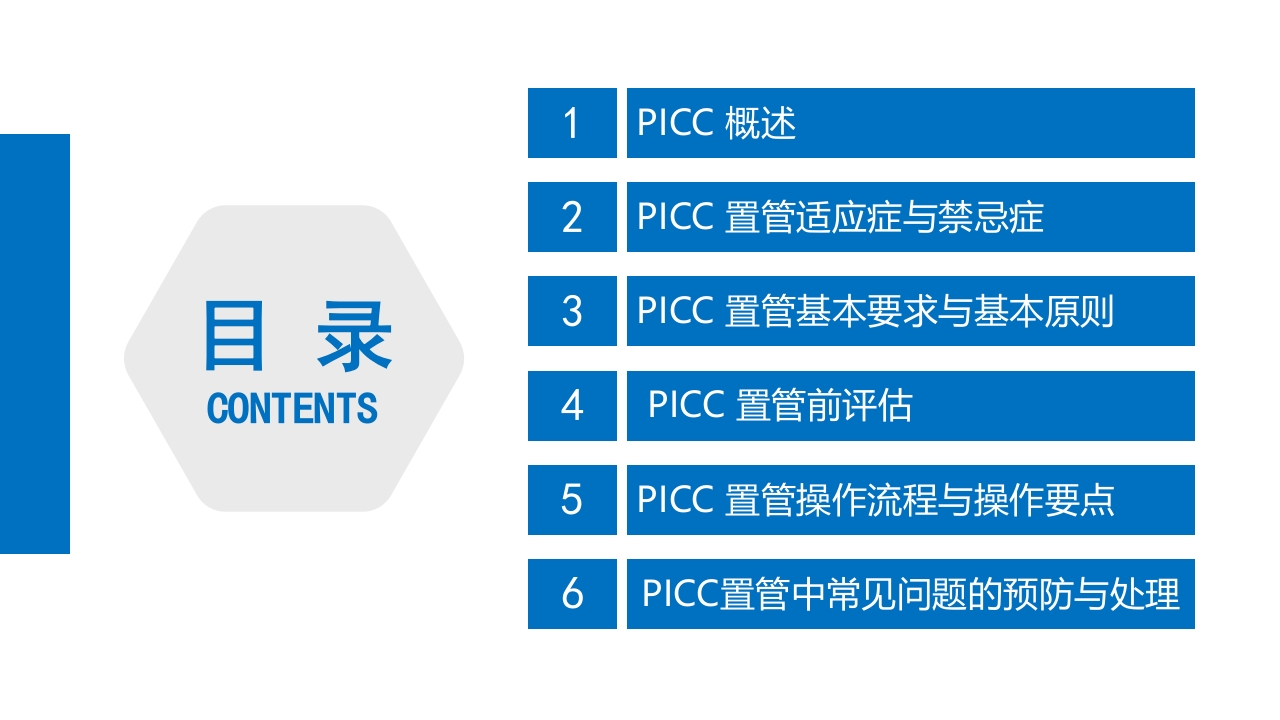 目 录
CONTENTS

1 PICC 概述

2 PICC 置管适应症与禁忌症

3 PICC 置管基本要求与基本原则

4 PICC 置管前评估

5 PICC 置管操作流程与操作要点

6 PICC置管中常见问题的预防与处理